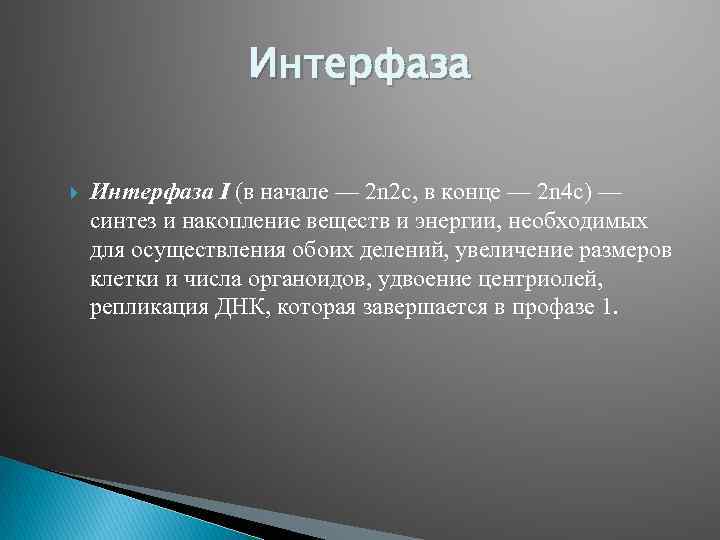 Интерфаза

Интерфаза I (в начале — 2n2c, в конце — 2n4c) — синтез и накопление веществ и энергии, необходимых для осуществления обоих делений, увеличение размеров клетки и числа органоидов, удвоение центриолей, репликация ДНК, которая завершается в профазе 1.